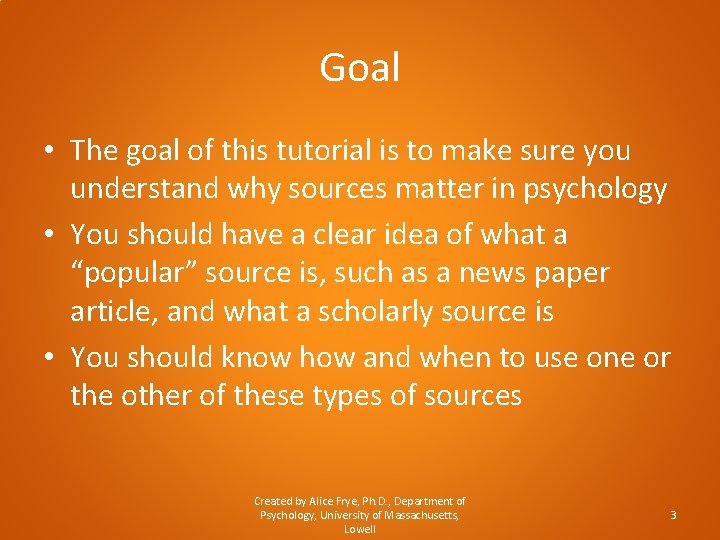 Goal

• The goal of this tutorial is to make sure you understand why sources matter in psychology

• You should have a clear idea of what a “popular” source is, such as a news paper article, and what a scholarly source is

• You should know how and when to use one or the other of these types of sources

Created by Alice Frye, Ph.D., Department of Psychology, University of Massachusetts, Lowell

3